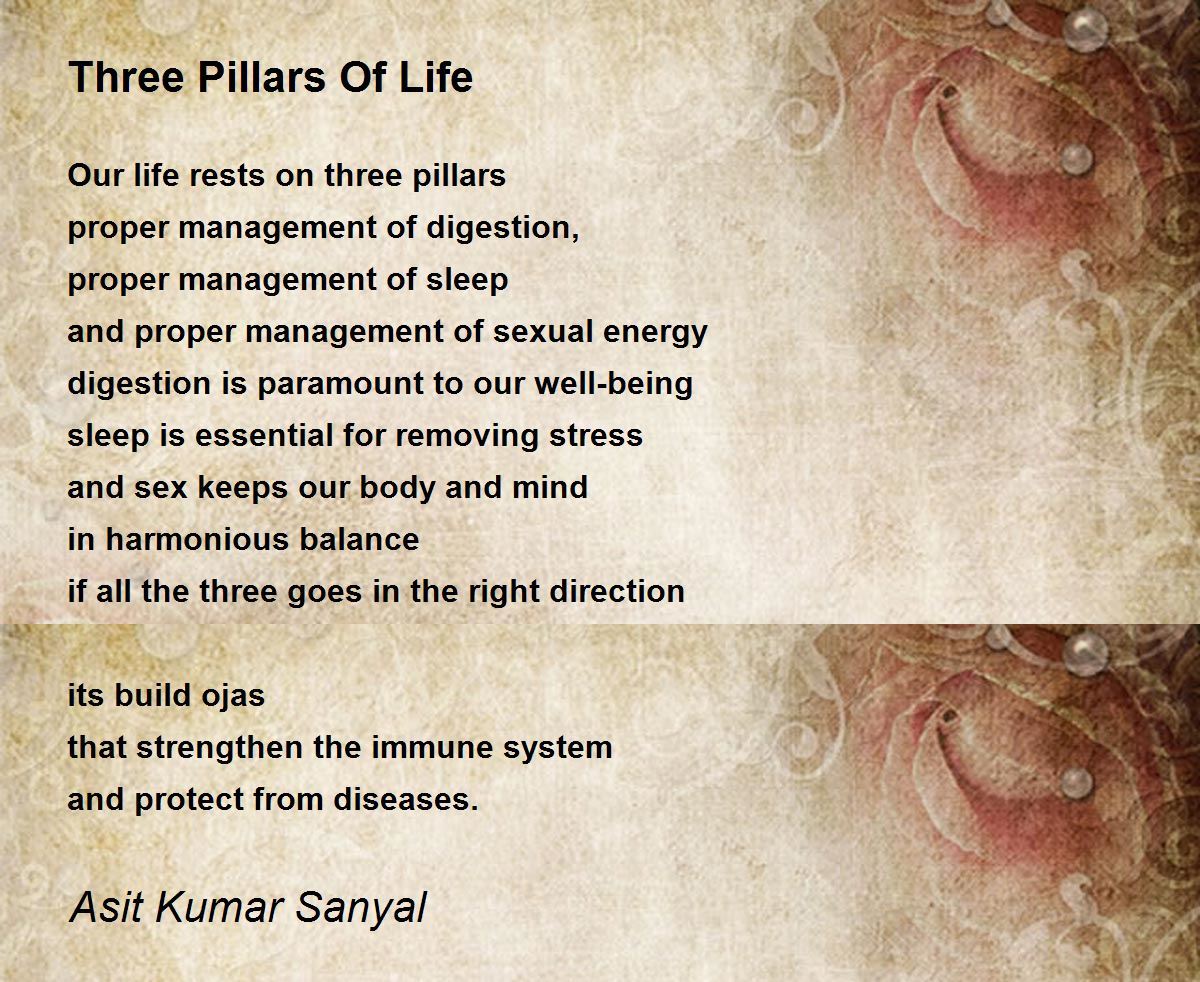 Three Pillars Of Life

Our life rests on three pillars
proper management of digestion,
proper management of sleep
and proper management of sexual energy
digestion is paramount to our well-being
sleep is essential for removing stress
and sex keeps our body and mind
in harmonious balance
if all the three goes in the right direction

its build ojas
that strengthen the immune system
and protect from diseases.

Asit Kumar Sanyal